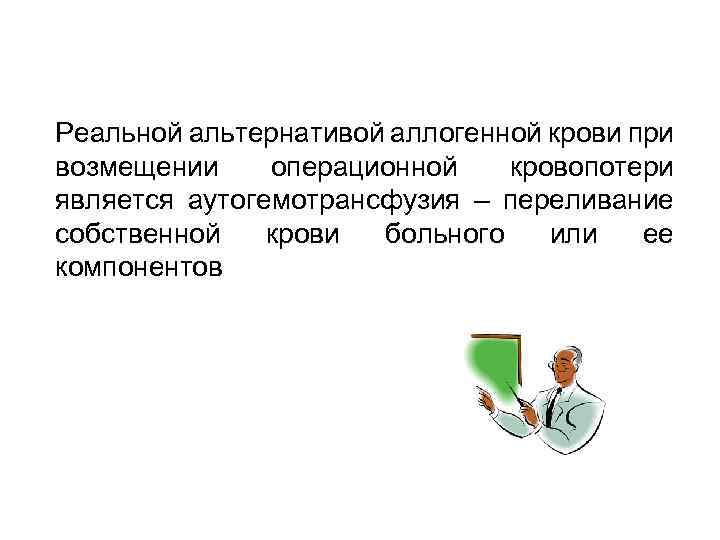 Реальной альтернативой аллогенной крови при возмещении операционной кровопотери является аутогемотрансфузия – переливание собственной крови больного или ее компонентов